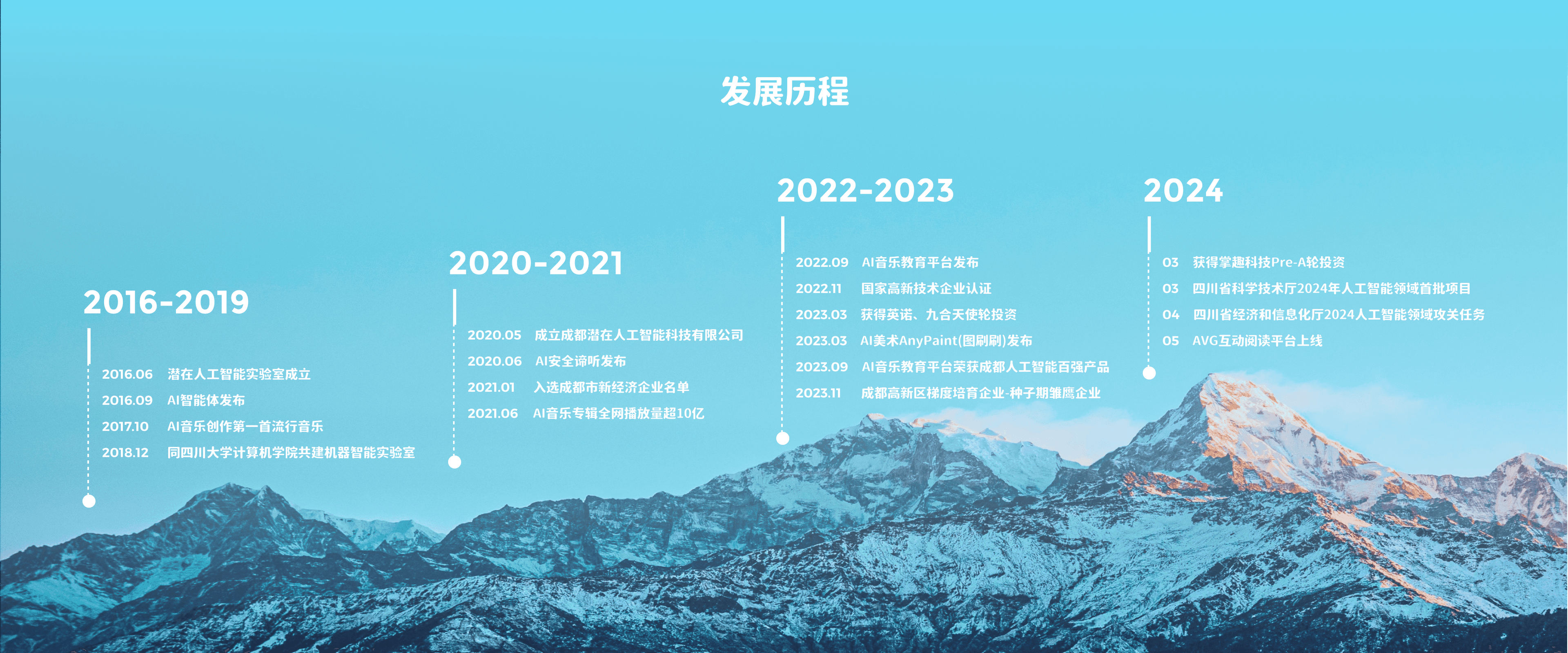 发展历程

2016-2019

2016.06 潜在人工智能实验室成立
2016.09 AI智能体发布
2017.10 AI音乐创作第一首流行音乐
2018.12 同四川大学计算机学院共建机器智能实验室

2020-2021

2020.05 成立成都潜在人工智能科技有限公司
2020.06 AI安全谛听发布
2021.01 入选成都市新经济企业名单
2021.06 AI音乐专辑全网播放量超10亿

2022-2023

2022.09 AI音乐教育平台发布
2022.11 国家高新技术企业认证
2023.03 获得英诺、九合天使轮投资
2023.03 AI美术AnyPaint(图刷刷)发布
2023.09 AI音乐教育平台荣获成都人工智能百强产品
2023.11 成都高新区梯度培育企业-种子期雏鹰企业

2024

03 获得掌趣科技Pre-A轮投资
03 四川省科学技术厅2024年人工智能领域首批项目
04 四川省经济和信息化厅2024人工智能领域攻关任务
05 AVG互动阅读平台上线